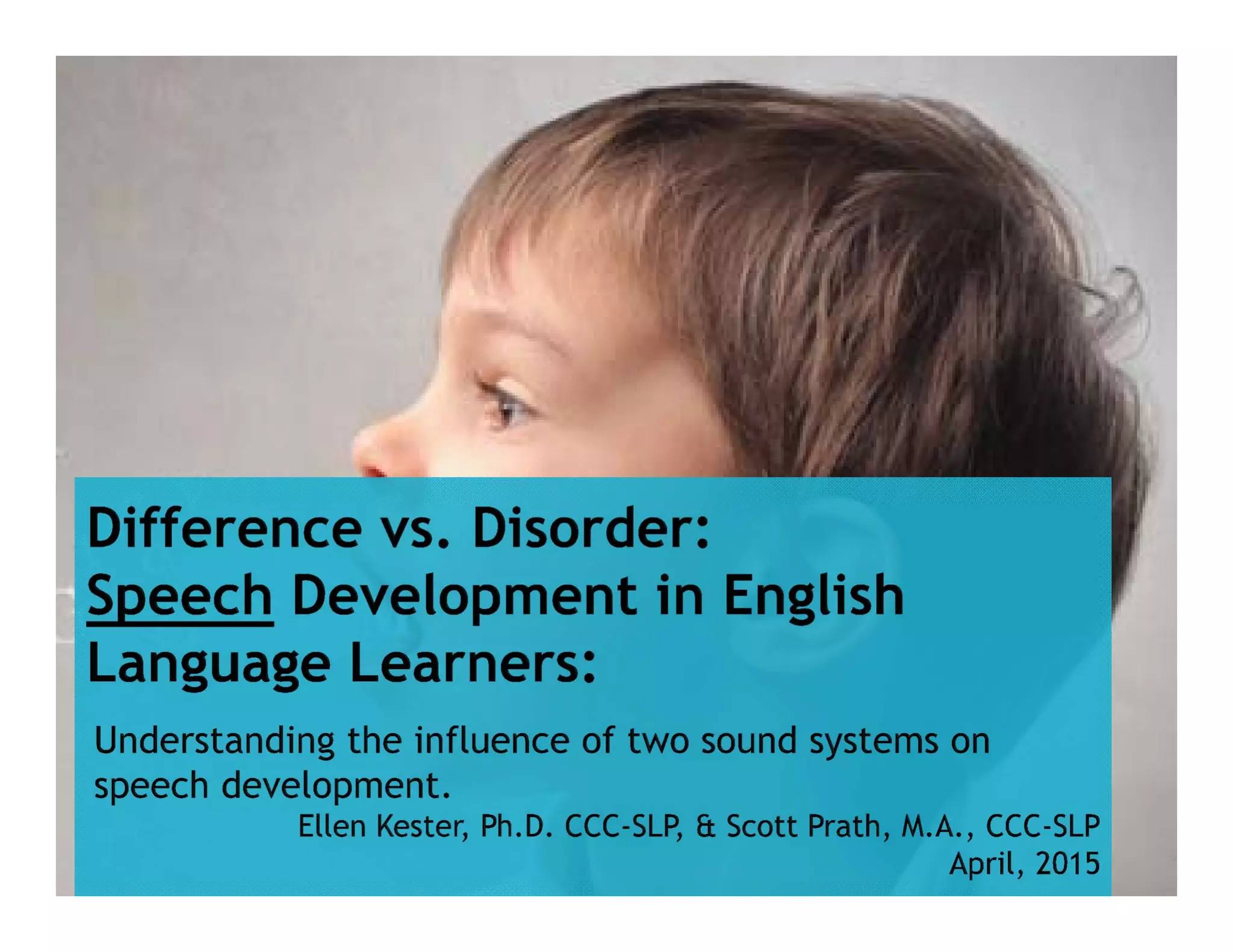 Difference vs. Disorder: Speech Development in English Language Learners:

Understanding the influence of two sound systems on speech development.

Ellen Kester, Ph.D. CCC-SLP, & Scott Prath, M.A., CCC-SLP
April, 2015